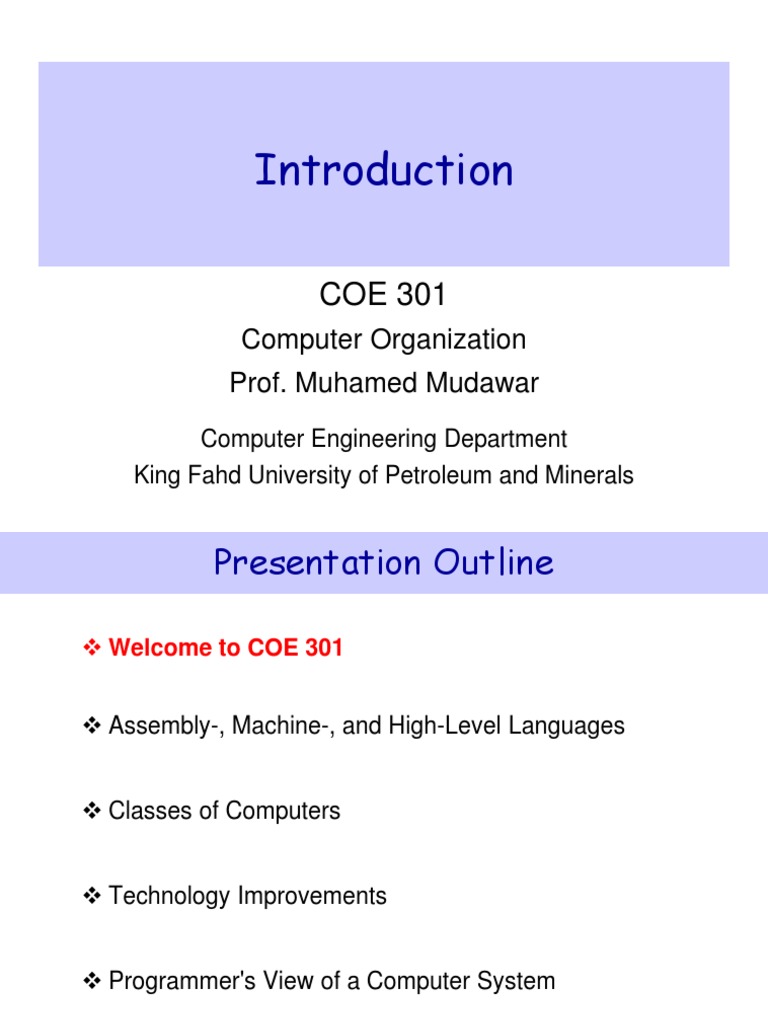 Introduction

COE 301

Computer Organization

Prof. Muhamed Mudawar

Computer Engineering Department
King Fahd University of Petroleum and Minerals

Presentation Outline

❖ Welcome to COE 301

❖ Assembly-, Machine-, and High-Level Languages

❖ Classes of Computers

❖ Technology Improvements

❖ Programmer's View of a Computer System